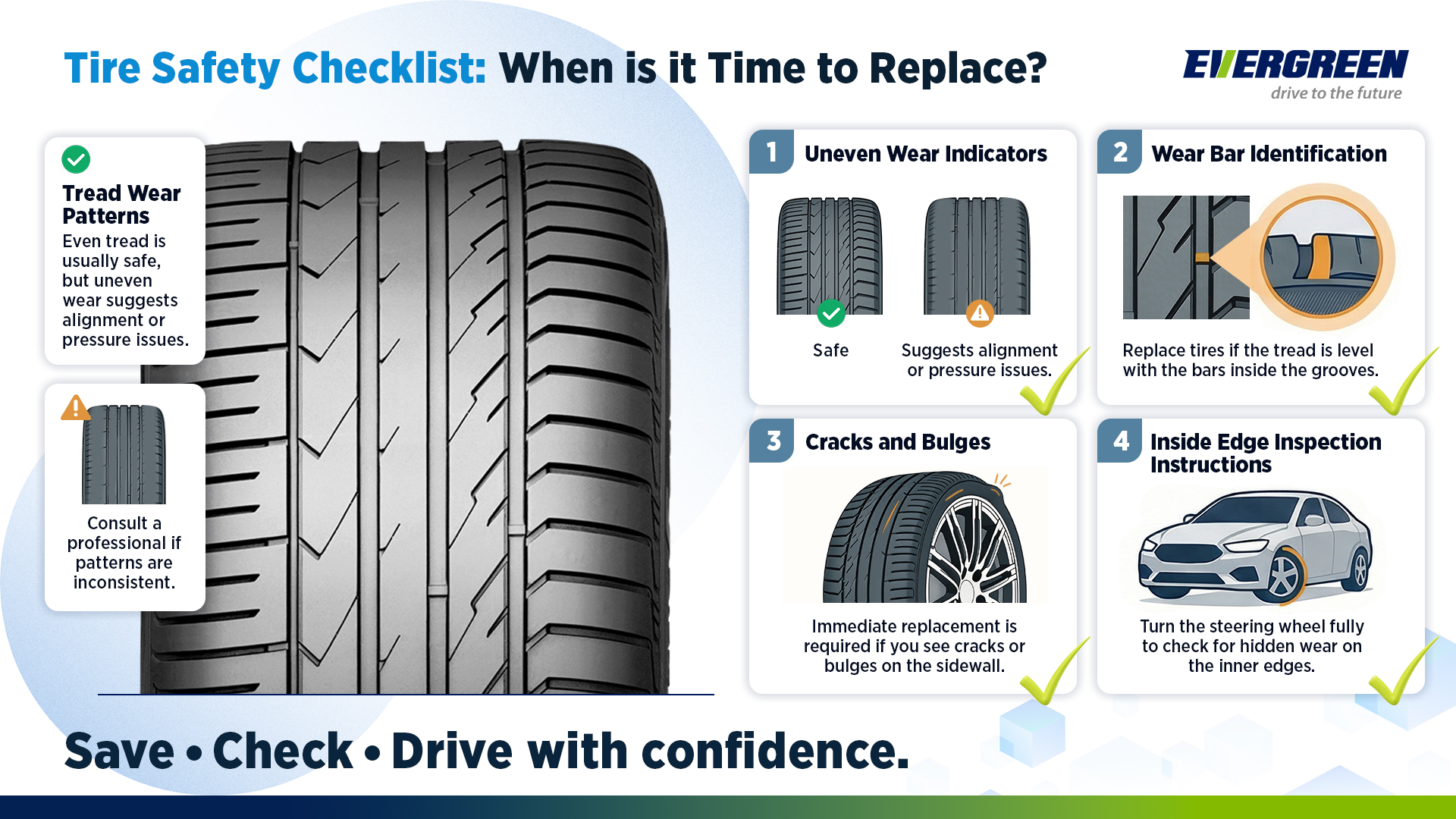 Tire Safety Checklist: When is it Time to Replace?

EVERGREEN
drive to the future

Tread Wear Patterns
Even tread is usually safe, but uneven wear suggests alignment or pressure issues.

Consult a professional if patterns are inconsistent.

1 Uneven Wear Indicators
Safe
Suggests alignment or pressure issues.

2 Wear Bar Identification
Replace tires if the tread is level with the bars inside the grooves.

3 Cracks and Bulges
Immediate replacement is required if you see cracks or bulges on the sidewall.

4 Inside Edge Inspection Instructions
Turn the steering wheel fully to check for hidden wear on the inner edges.

Save • Check • Drive with confidence.